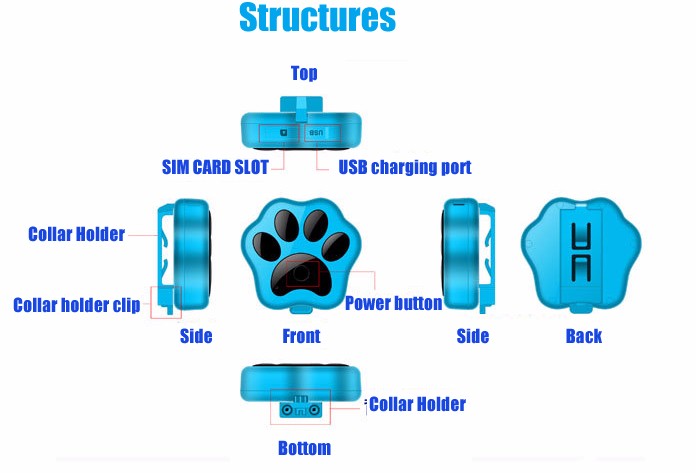 Structures

Top

USB

SIM CARD SLOT

USB charging port

Collar Holder

Collar holder clip

Power button

Side

Front

Side

Back

Collar Holder

Bottom